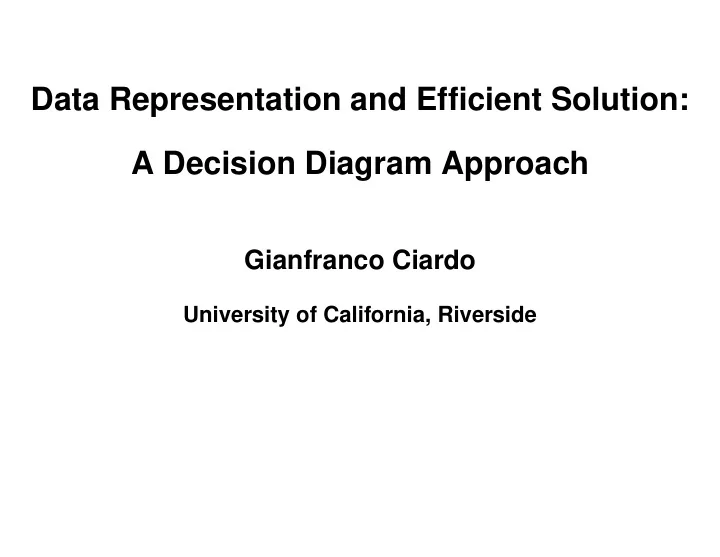 Data Representation and Efficient Solution:

A Decision Diagram Approach

Gianfranco Ciardo

University of California, Riverside